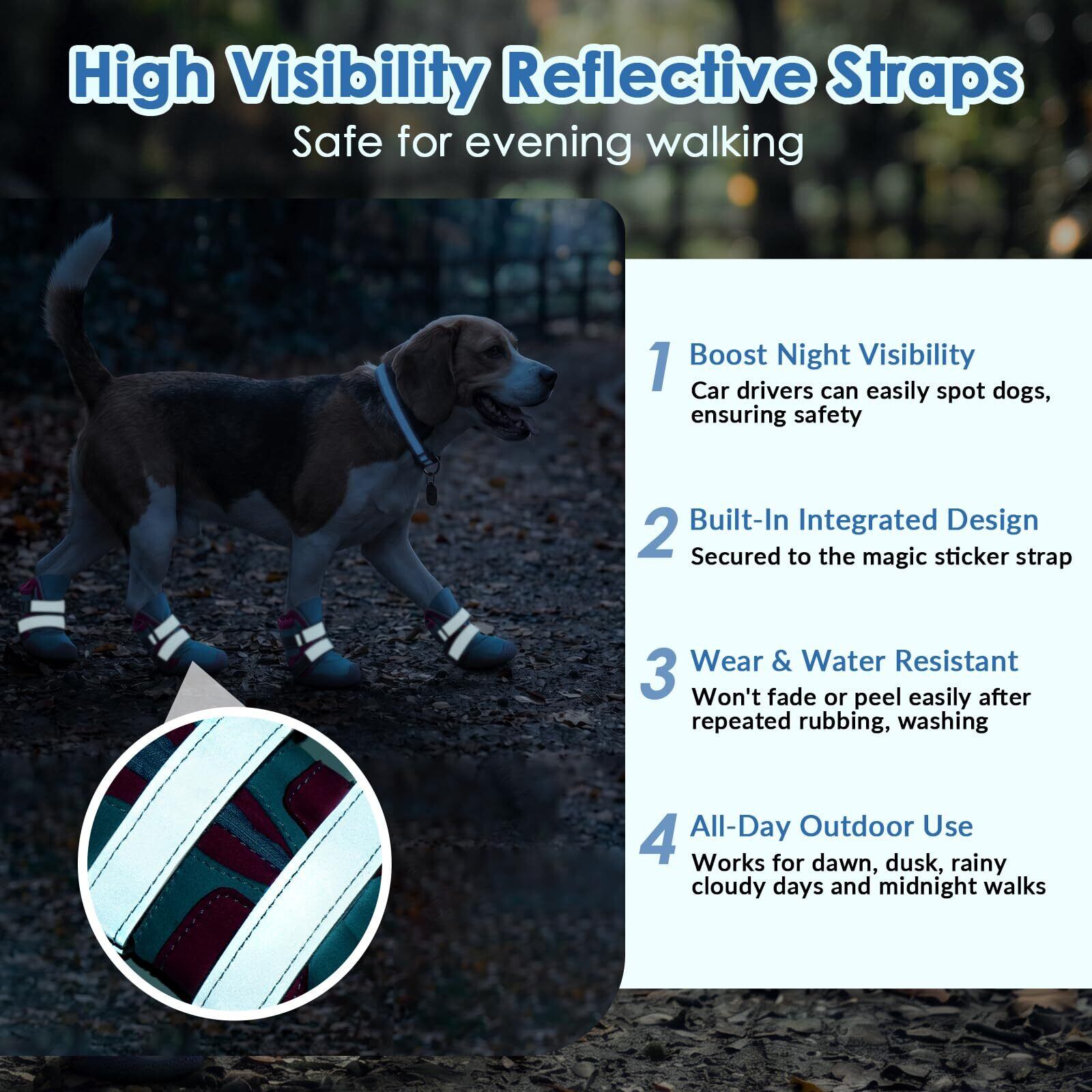 High Visibility Reflective Straps
Safe for evening walking

1 Boost Night Visibility
Car drivers can easily spot dogs, ensuring safety

2 Built-In Integrated Design
Secured to the magic sticker strap

3 Wear & Water Resistant
Won't fade or peel easily after repeated rubbing, washing

4 All-Day Outdoor Use
Works for dawn, dusk, rainy cloudy days and midnight walks